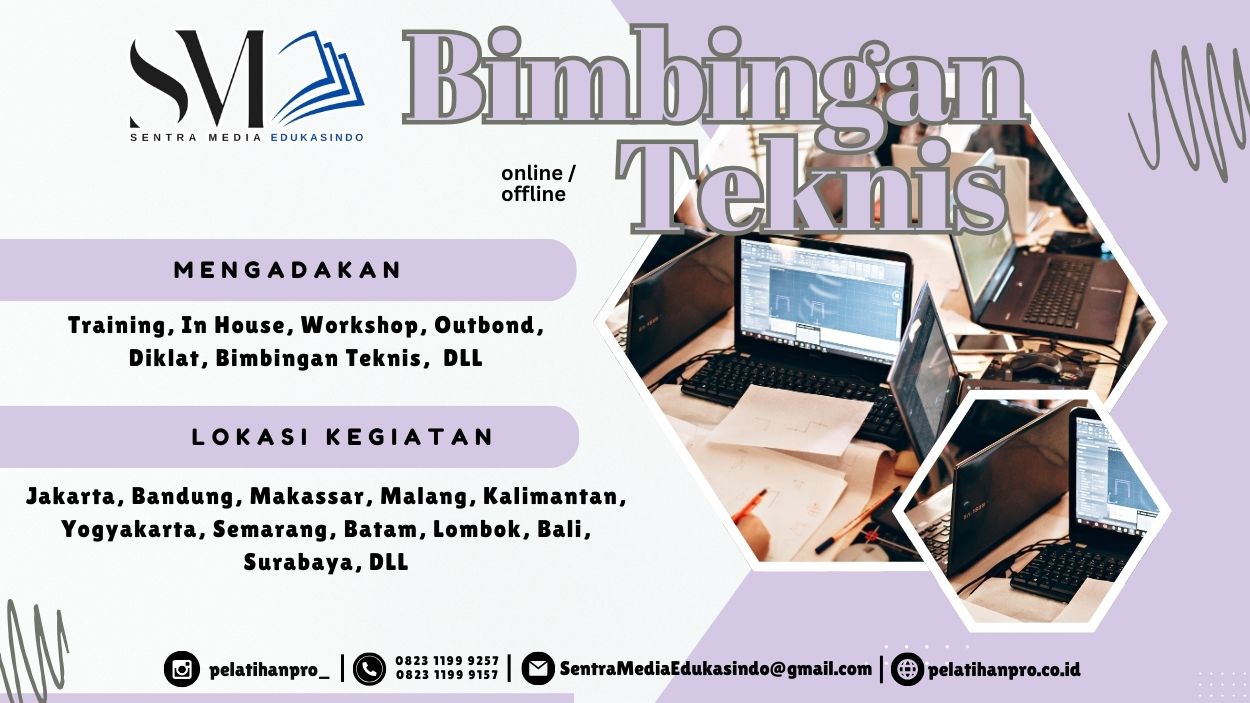 SM
SENTRA MEDIA EDUKASINDO

Bimbingan Teknis

online / offline

MENGADAKAN

Training, In House, Workshop, Outbond, Diklat, Bimbingan Teknis, DLL

LOKASI KEGIATAN

Jakarta, Bandung, Makassar, Malang, Kalimantan, Yogyakarta, Semarang, Batam, Lombok, Bali, Surabaya, DLL

pelatihanpro_ | 0823 1199 9257 0823 1199 9157 | SentraMediaEdukasindo@gmail.com | pelatihanpro.co.id